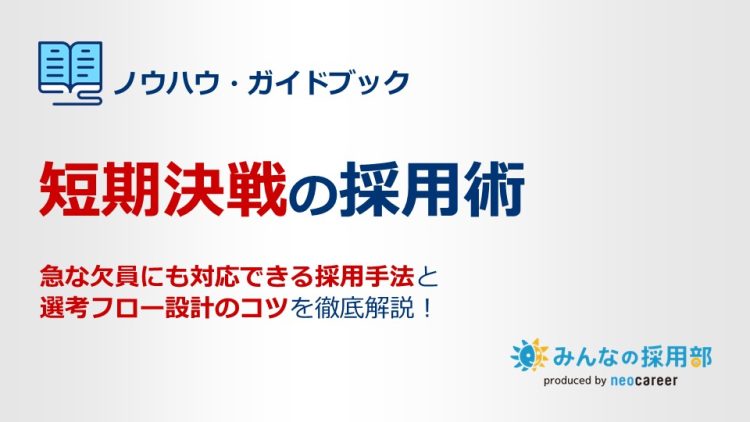 ノウハウ・ガイドブック

短期決戦の採用術

急な欠員にも対応できる採用手法と
選考フロー設計のコツを徹底解説！

みんなの採用部
produced by neocareer